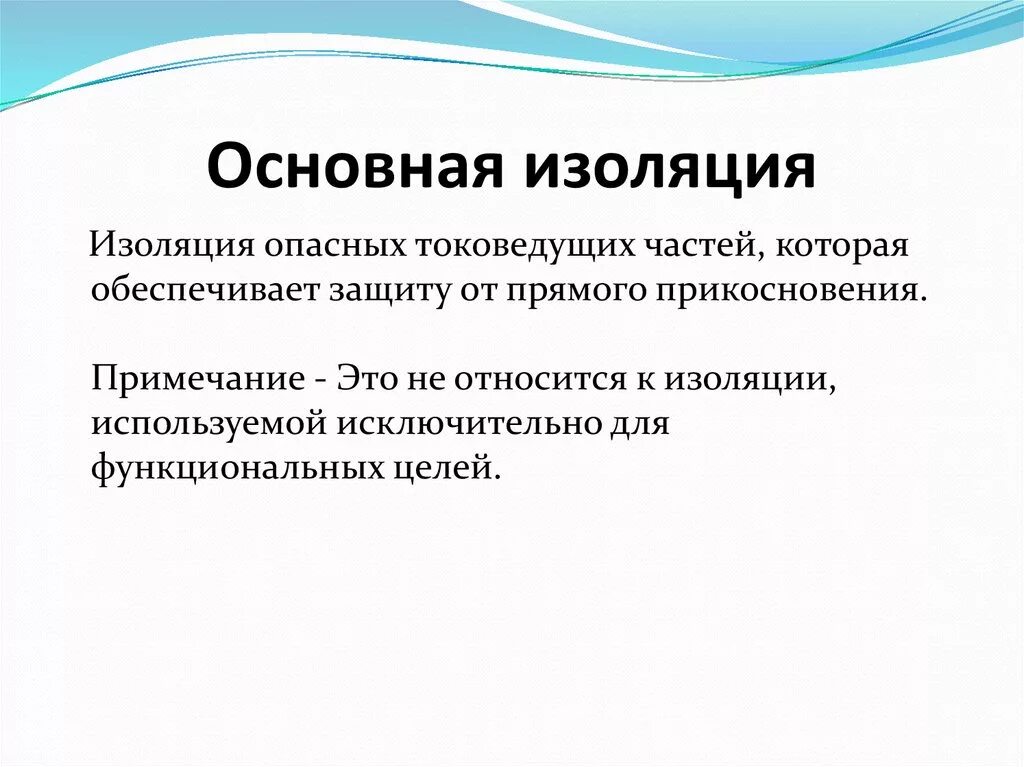 Основная изоляция

Изоляция опасных токоведущих частей, которая обеспечивает защиту от прямого прикосновения.

Примечание - Это не относится к изоляции, используемой исключительно для функциональных целей.